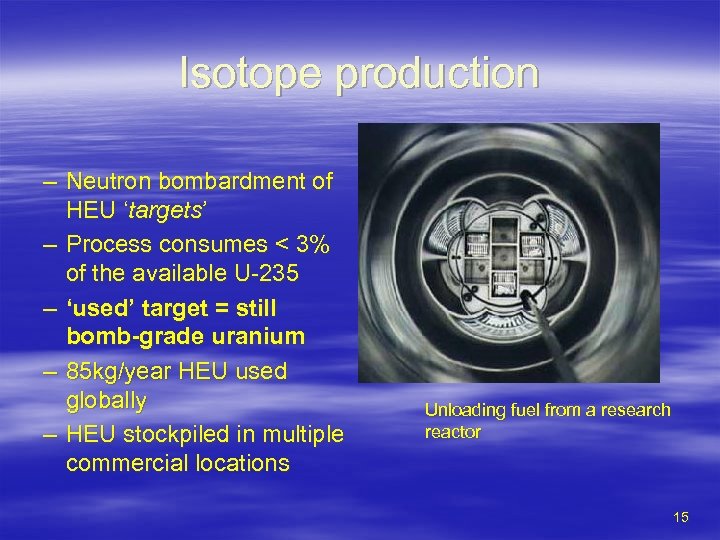 Isotope production

– Neutron bombardment of HEU ‘targets’
– Process consumes < 3% of the available U-235
– ‘used’ target = still bomb-grade uranium
– 85kg/year HEU used globally
– HEU stockpiled in multiple commercial locations

Unloading fuel from a research reactor

15